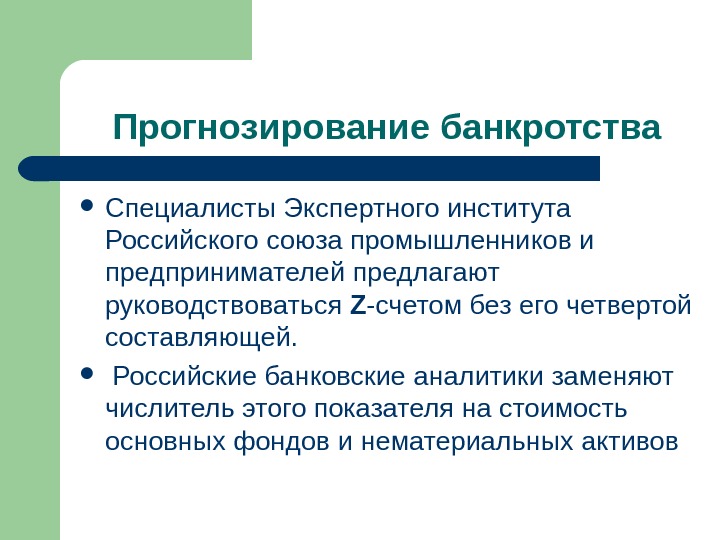 Прогнозирование банкротства

• Специалисты Экспертного института Российского союза промышленников и предпринимателей предлагают руководствоваться Z-счетом без его четвертой составляющей.

• Российские банковские аналитики заменяют числитель этого показателя на стоимость основных фондов и нематериальных активов